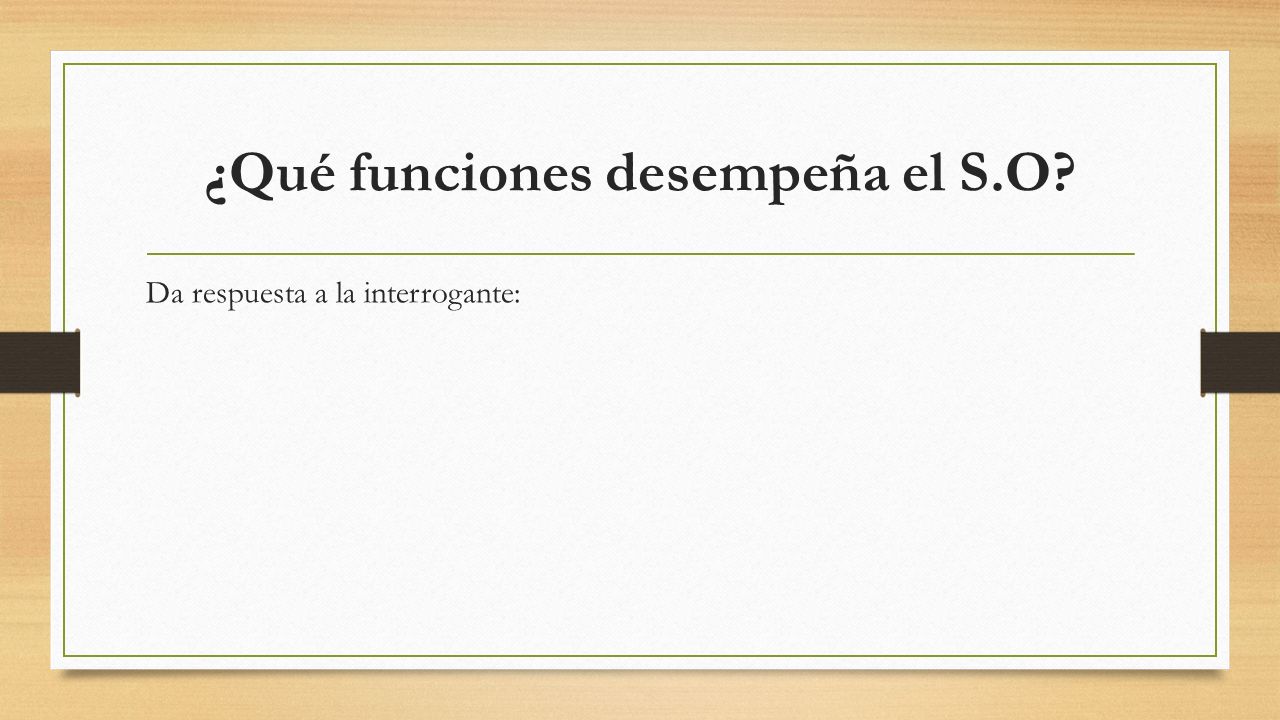 ¿Qué funciones desempeña el S.O?

Da respuesta a la interrogante: